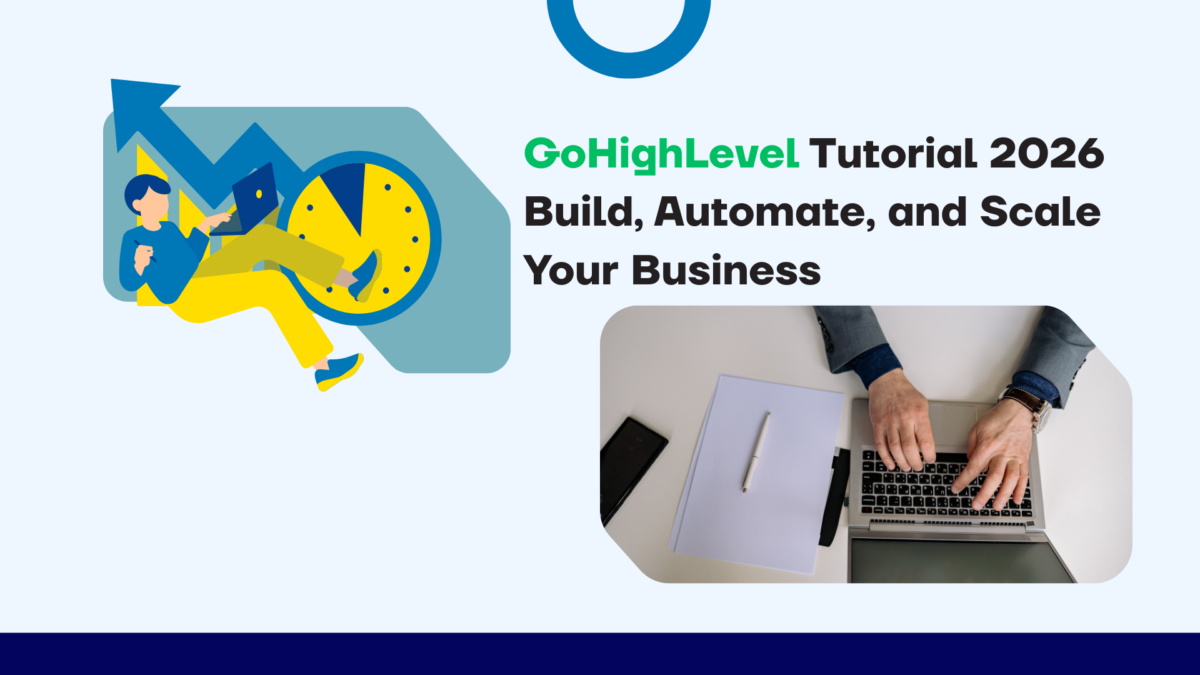 GoHighLevel Tutorial 2026
Build, Automate, and Scale Your Business